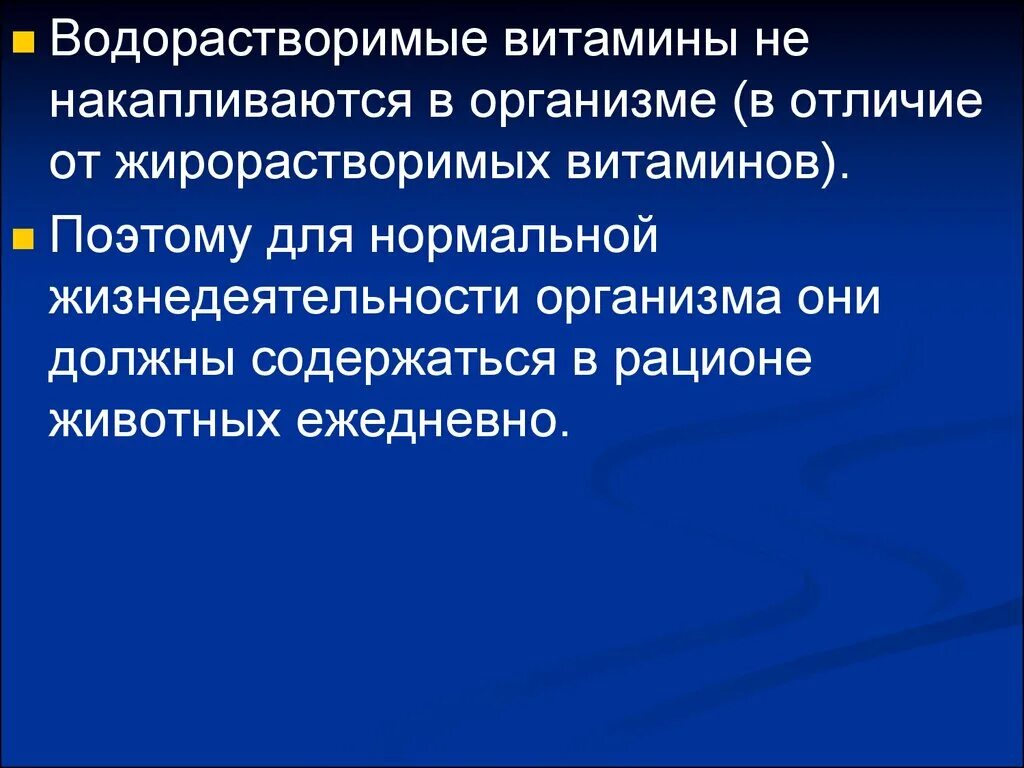 Водорастворимые витамины не накапливаются в организме (в отличие от жирорастворимых витаминов).

Поэтому для нормальной жизнедеятельности организма они должны содержаться в рационе животных ежедневно.